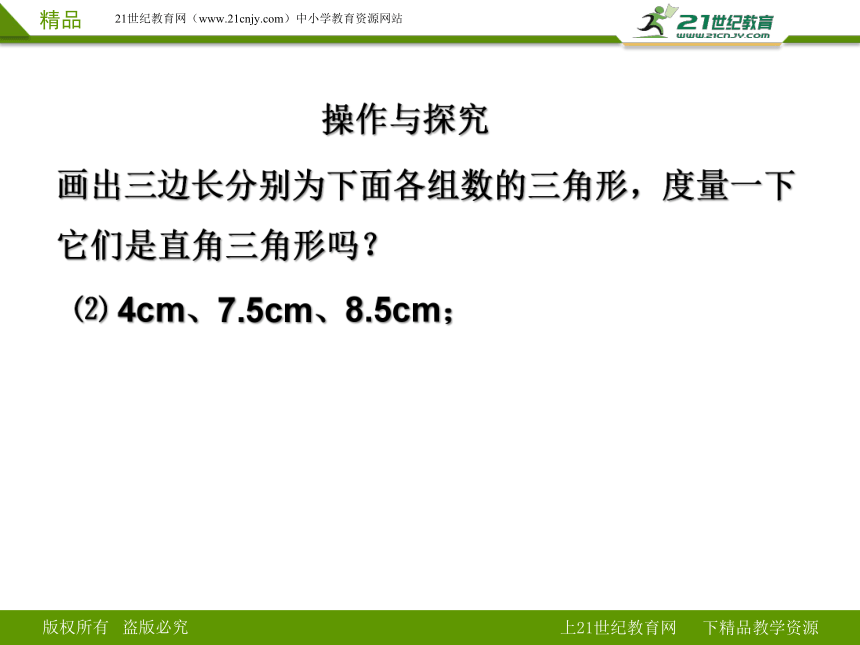 精品　21世纪教育网（www.21cnjy.com）中小学教育资源网站

21世纪教育
www.21cnjy.com

操作与探究

画出三边长分别为下面各组数的三角形，度量一下它们是直角三角形吗？

⑵ 4cm、7.5cm、8.5cm；

版权所有　盗版必究　　上21世纪教育网　下精品教学资源